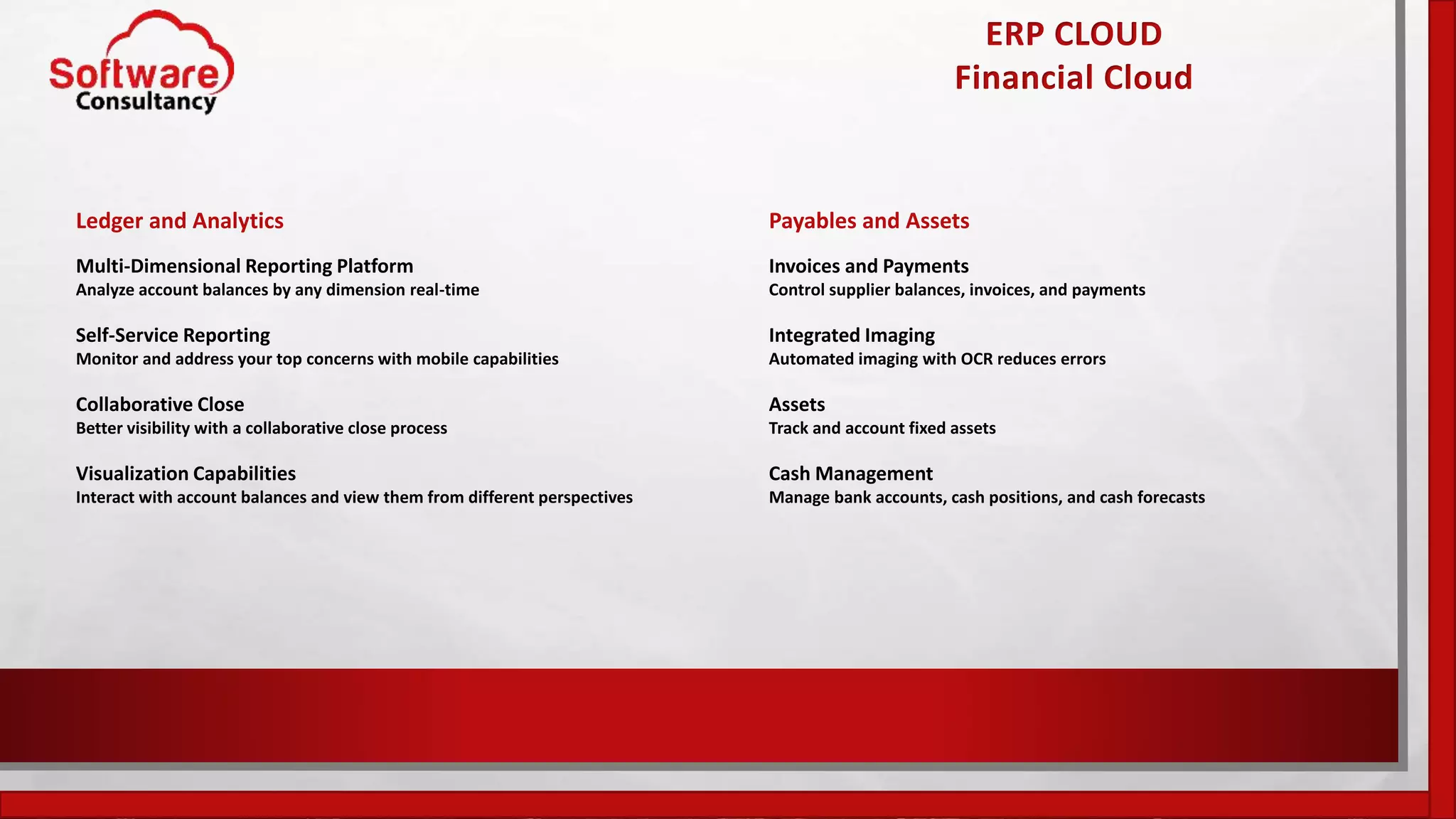 Software Consultancy

ERP CLOUD
Financial Cloud

Ledger and Analytics

Multi-Dimensional Reporting Platform
Analyze account balances by any dimension real-time

Self-Service Reporting
Monitor and address your top concerns with mobile capabilities

Collaborative Close
Better visibility with a collaborative close process

Visualization Capabilities
Interact with account balances and view them from different perspectives

Payables and Assets

Invoices and Payments
Control supplier balances, invoices, and payments

Integrated Imaging
Automated imaging with OCR reduces errors

Assets
Track and account fixed assets

Cash Management
Manage bank accounts, cash positions, and cash forecasts